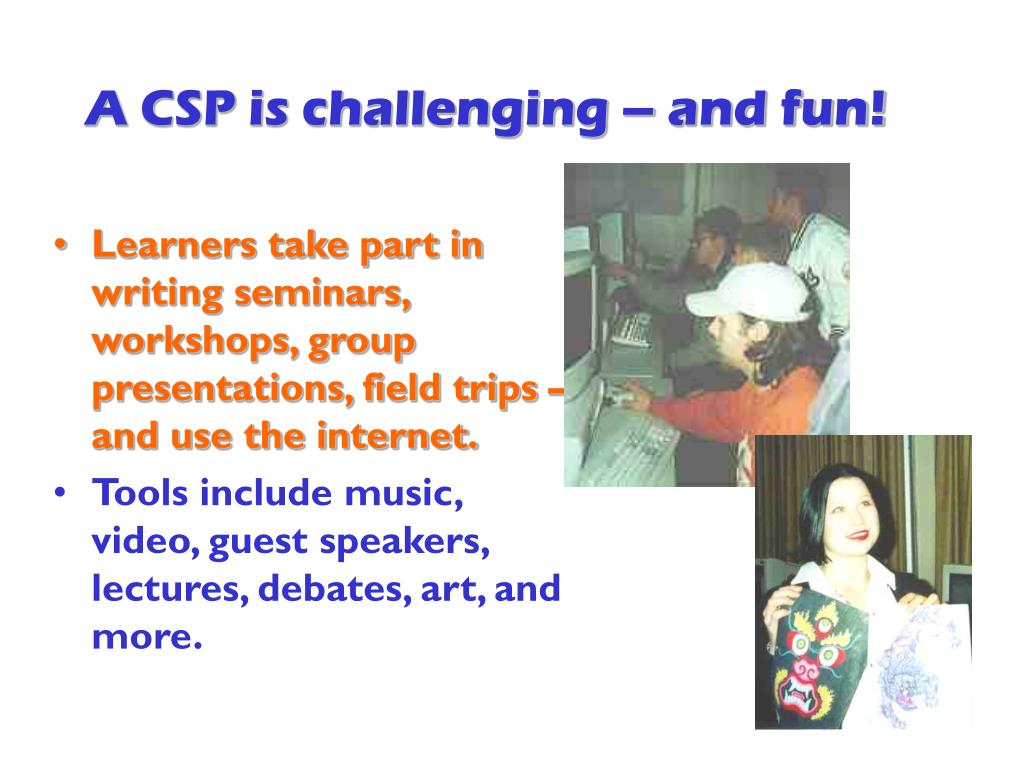 A CSP is challenging – and fun!

• Learners take part in writing seminars, workshops, group presentations, field trips – and use the internet.

• Tools include music, video, guest speakers, lectures, debates, art, and more.